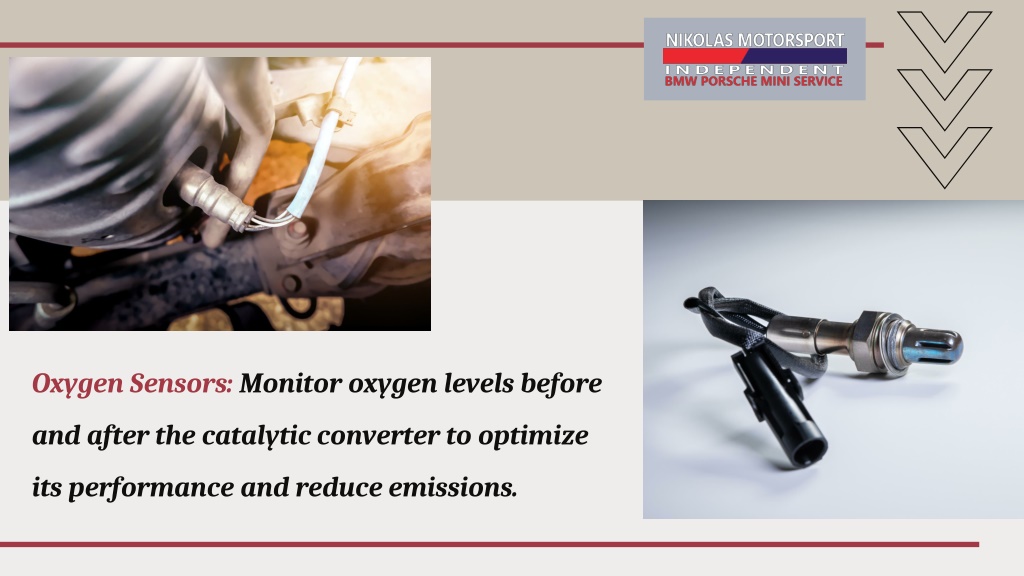 NIKOLAS MOTORSPORT
INDEPENDENT
BMW PORSCHE MINI SERVICE

Oxygen Sensors: Monitor oxygen levels before and after the catalytic converter to optimize its performance and reduce emissions.